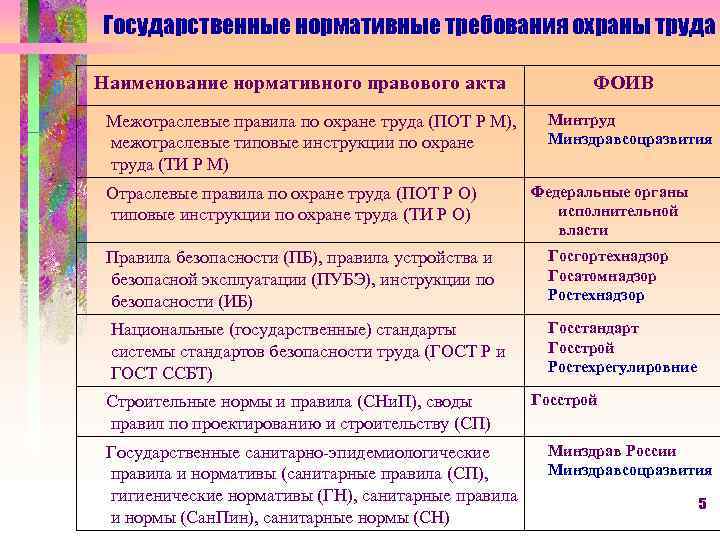 Государственные нормативные требования охраны труда

| Наименование нормативного правового акта | ФОИВ |
|---|---|
| Межотраслевые правила по охране труда (ПОТ Р М), межотраслевые типовые инструкции по охране труда (ТИ Р М) | Минтруд Минздравсоцразвития |
| Отраслевые правила по охране труда (ПОТ Р О) типовые инструкции по охране труда (ТИ Р О) | Федеральные органы исполнительной власти |
| Правила безопасности (ПБ), правила устройства и безопасной эксплуатации (ПУБЭ), инструкции по безопасности (ИБ) | Госгортехнадзор Госатомнадзор Ростехнадзор |
| Национальные (государственные) стандарты системы стандартов безопасности труда (ГОСТ Р и ГОСТ ССБТ) | Госстандарт Госстрой Ростехрегулировние |
| Строительные нормы и правила (СНиП), своды правил по проектированию и строительству (СП) | Госстрой |
| Государственные санитарно-эпидемиологические правила и нормативы (санитарные правила (СП), гигиенические нормативы (ГН), санитарные правила и нормы (СанПин), санитарные нормы (СН) | Минздрав России Минздравсоцразвития |

5